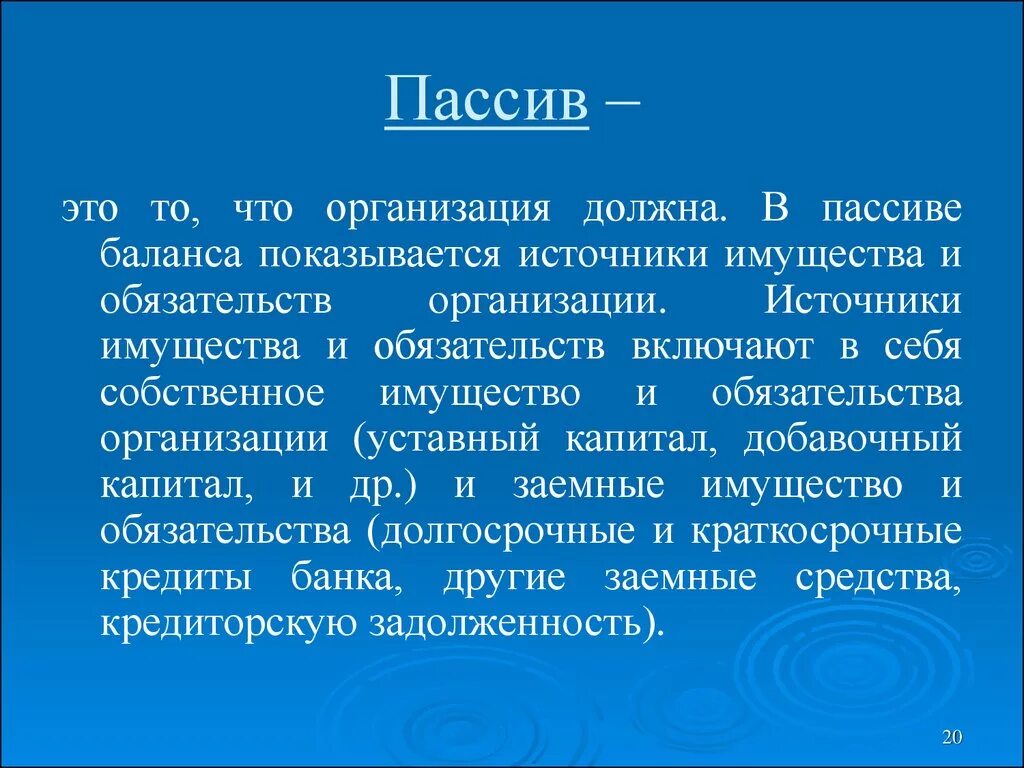 Пассив –

это то, что организация должна. В пассиве баланса показывается источники имущества и обязательств организации. Источники имущества и обязательств включают в себя собственное имущество и обязательства организации (уставный капитал, добавочный капитал, и др.) и заемные имущество и обязательства (долгосрочные и краткосрочные кредиты банка, другие заемные средства, кредиторскую задолженность).

20